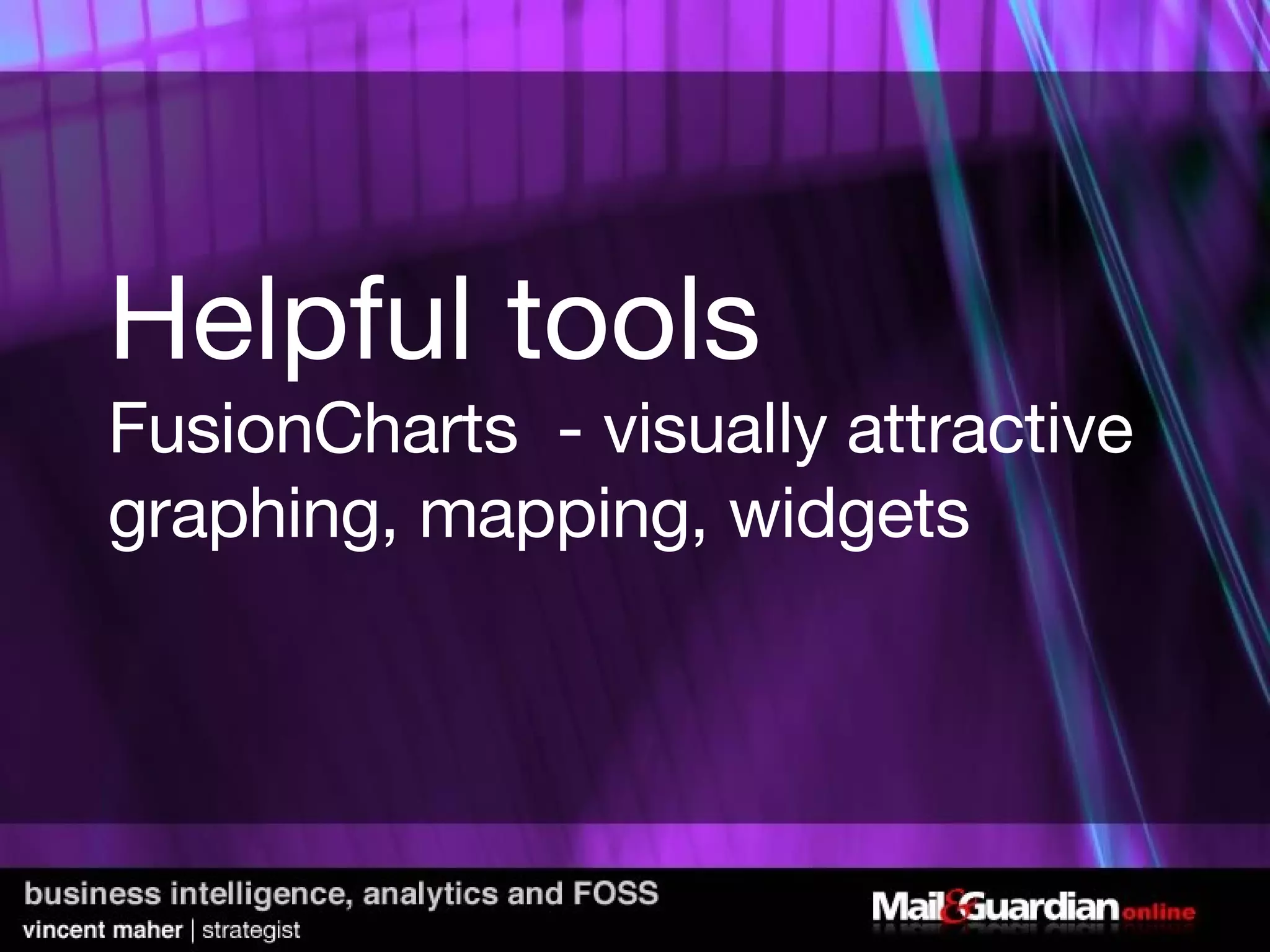 Helpful tools

FusionCharts - visually attractive graphing, mapping, widgets

business intelligence, analytics and FOSS
vincent maher | strategist

Mail&Guardian online